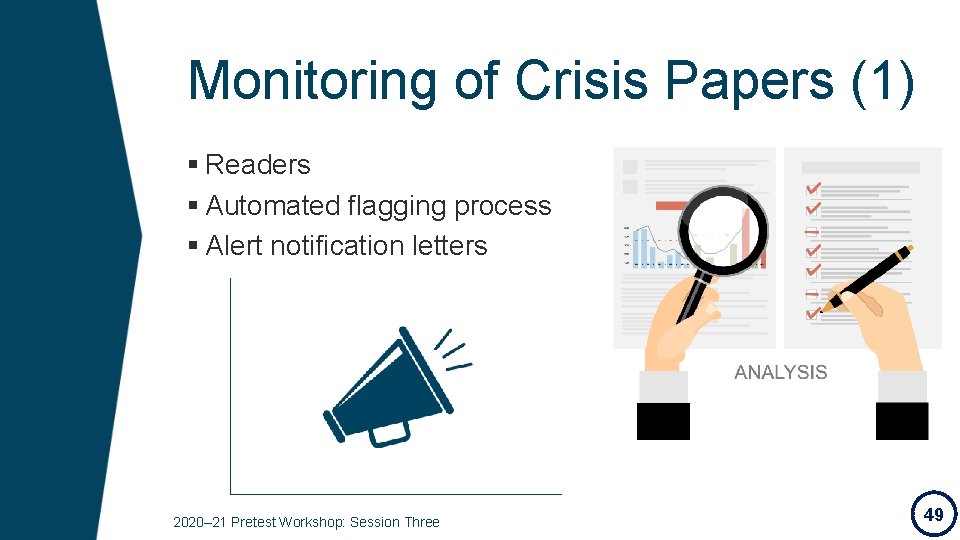 Monitoring of Crisis Papers (1)

▪ Readers
▪ Automated flagging process
▪ Alert notification letters

ANALYSIS

2020–21 Pretest Workshop: Session Three

49